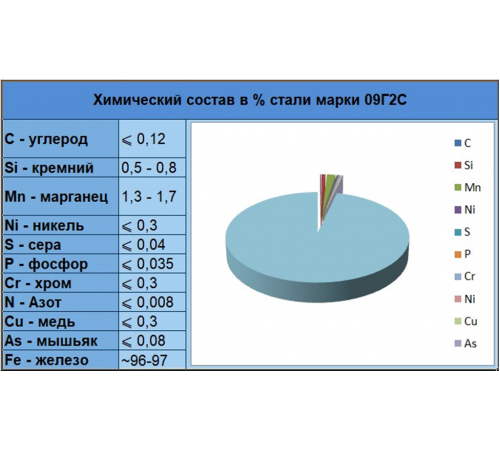 Химический состав в % стали марки 09Г2С

| | |
|---|---|
| C - углерод | $\leqslant$ 0,12 |
| Si - кремний | 0,5 - 0,8 |
| Mn - марганец | 1,3 - 1,7 |
| Ni - никель | $\leqslant$ 0,3 |
| S - сера | $\leqslant$ 0,04 |
| P - фосфор | $\leqslant$ 0,035 |
| Cr - хром | $\leqslant$ 0,3 |
| N - Азот | $\leqslant$ 0,008 |
| Cu - медь | $\leqslant$ 0,3 |
| As - мышьяк | $\leqslant$ 0,08 |
| Fe - железо | ~96-97 |

C
Si
Mn
Ni
S
P
Cr
Ni
Cu
As